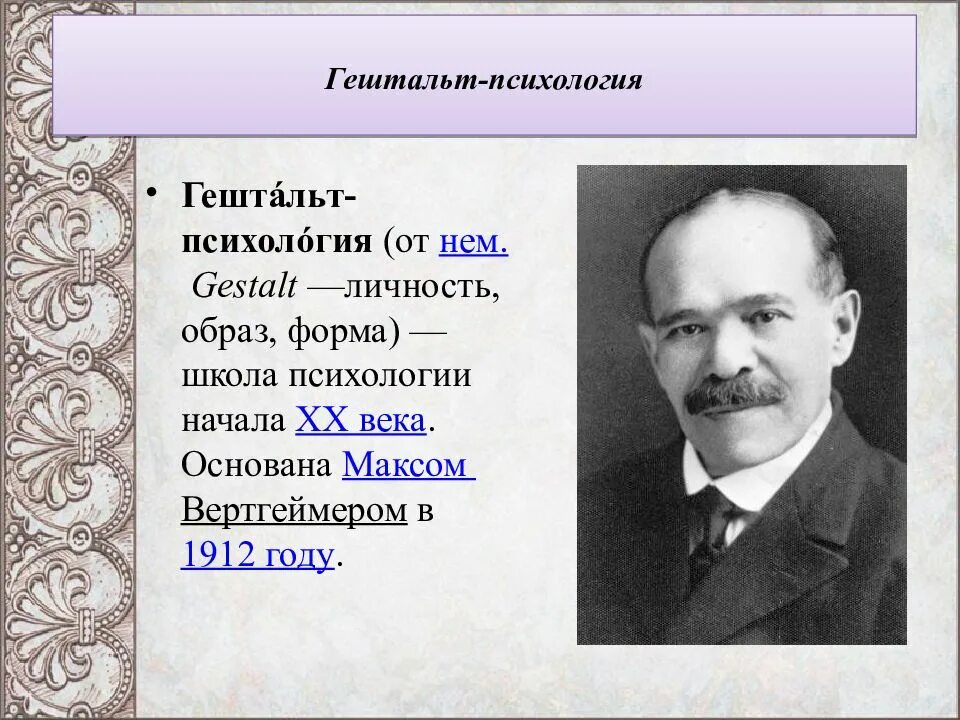 Гештальт-психология

• Гешта́льт-психоло́гия (от нем. Gestalt —личность, образ, форма) — школа психологии начала XX века. Основана Максом Вертгеймером в 1912 году.